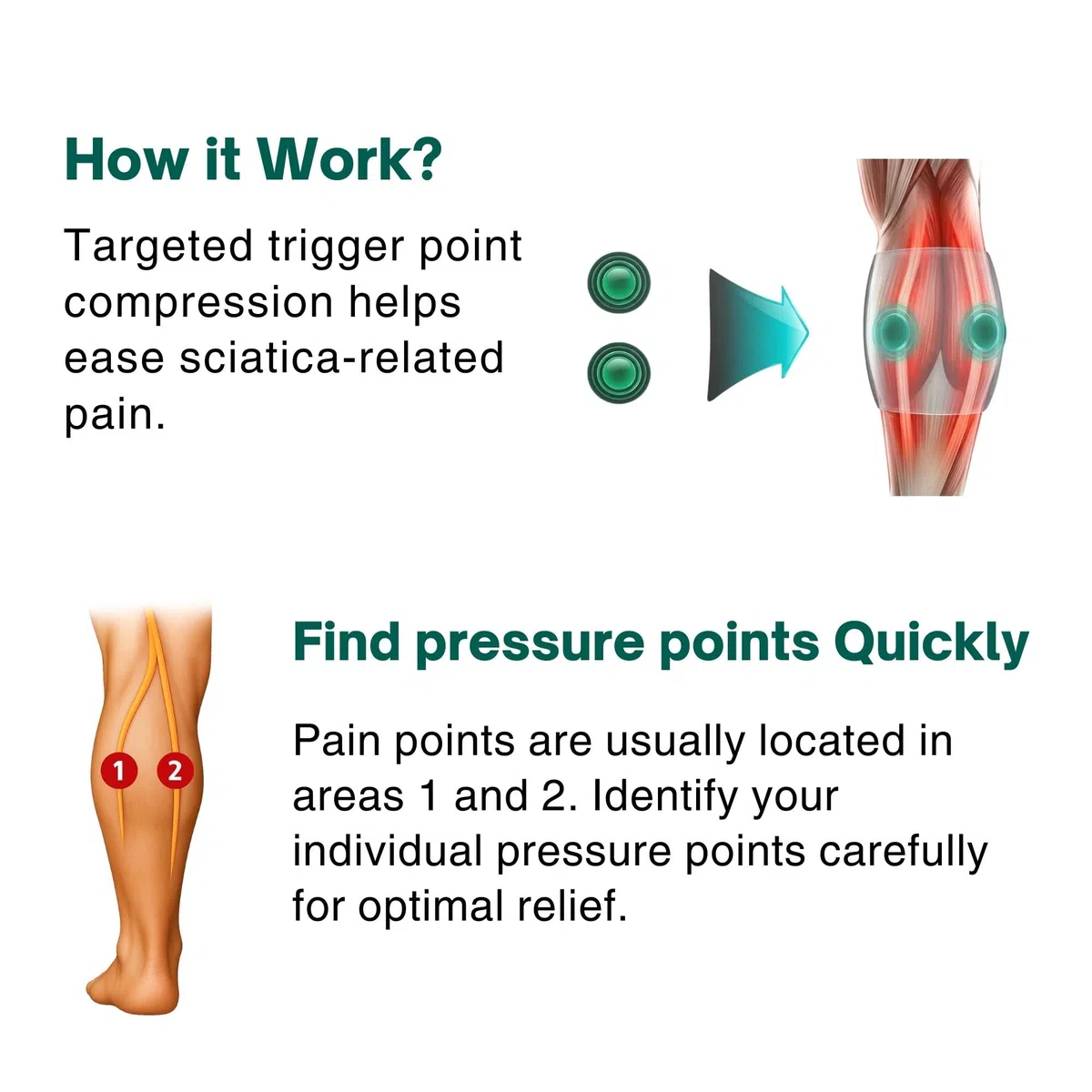 How it Work?

Targeted trigger point compression helps ease sciatica-related pain.

1 2

Find pressure points Quickly

Pain points are usually located in areas 1 and 2. Identify your individual pressure points carefully for optimal relief.